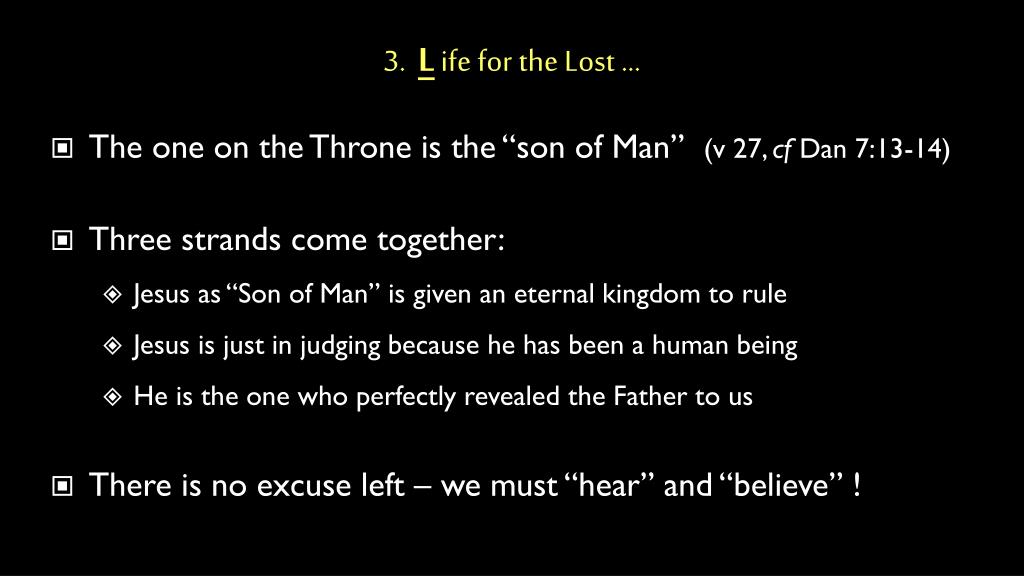 3. L ife for the Lost …

The one on the Throne is the “son of Man” (v 27, cf Dan 7:13-14)

Three strands come together:

Jesus as “Son of Man” is given an eternal kingdom to rule

Jesus is just in judging because he has been a human being

He is the one who perfectly revealed the Father to us

There is no excuse left – we must “hear” and “believe” !